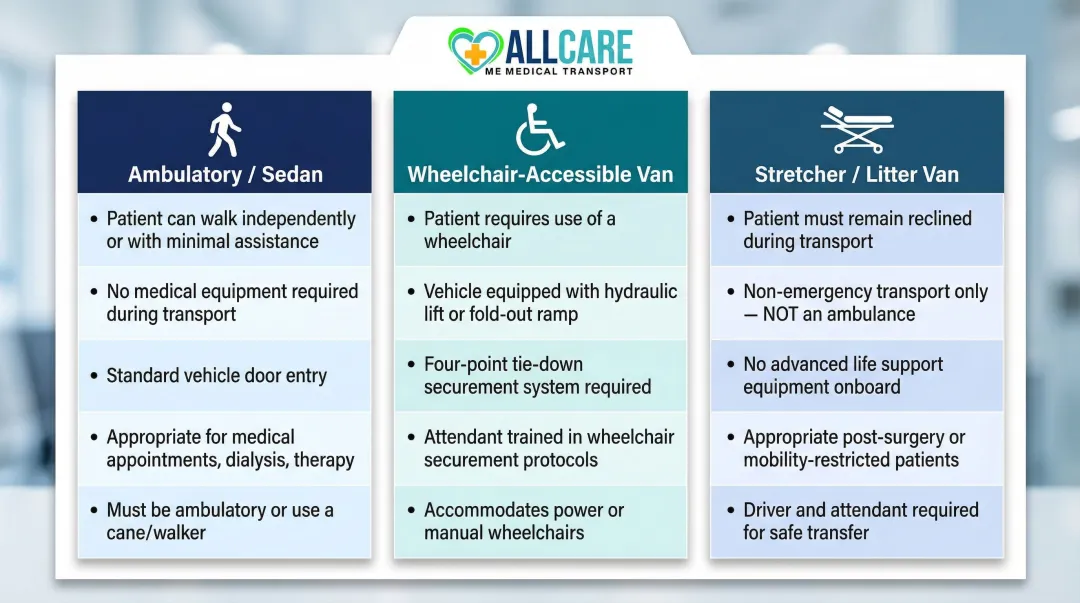 ALLCARE
ME MEDICAL TRANSPORT

Ambulatory / Sedan

• Patient can walk independently or with minimal assistance

• No medical equipment required during transport

• Standard vehicle door entry

• Appropriate for medical appointments, dialysis, therapy

• Must be ambulatory or use a cane/walker

Wheelchair-Accessible Van

• Patient requires use of a wheelchair

• Vehicle equipped with hydraulic lift or fold-out ramp

• Four-point tie-down securement system required

• Attendant trained in wheelchair securement protocols

• Accommodates power or manual wheelchairs

Stretcher / Litter Van

• Patient must remain reclined during transport

• Non-emergency transport only — NOT an ambulance

• No advanced life support equipment onboard

• Appropriate post-surgery or mobility-restricted patients

• Driver and attendant required for safe transfer